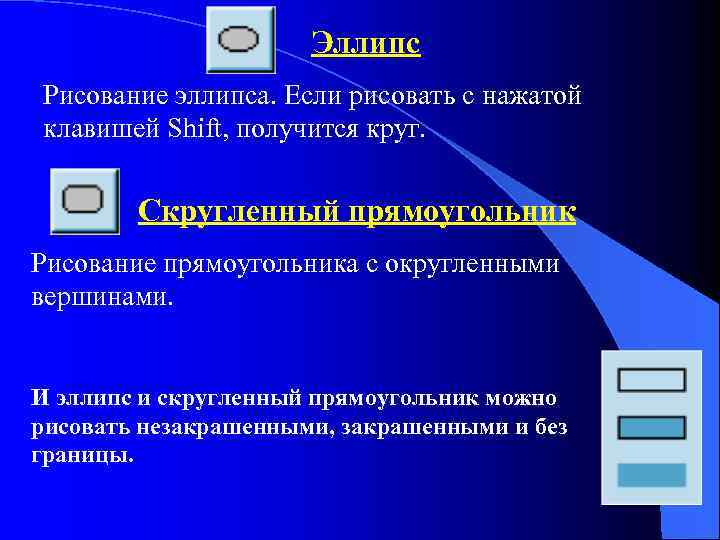 Эллипс

Рисование эллипса. Если рисовать с нажатой клавишей Shift, получится круг.

Скругленный прямоугольник

Рисование прямоугольника с округленными вершинами.

И эллипс и скругленный прямоугольник можно рисовать незакрашенными, закрашенными и без границы.